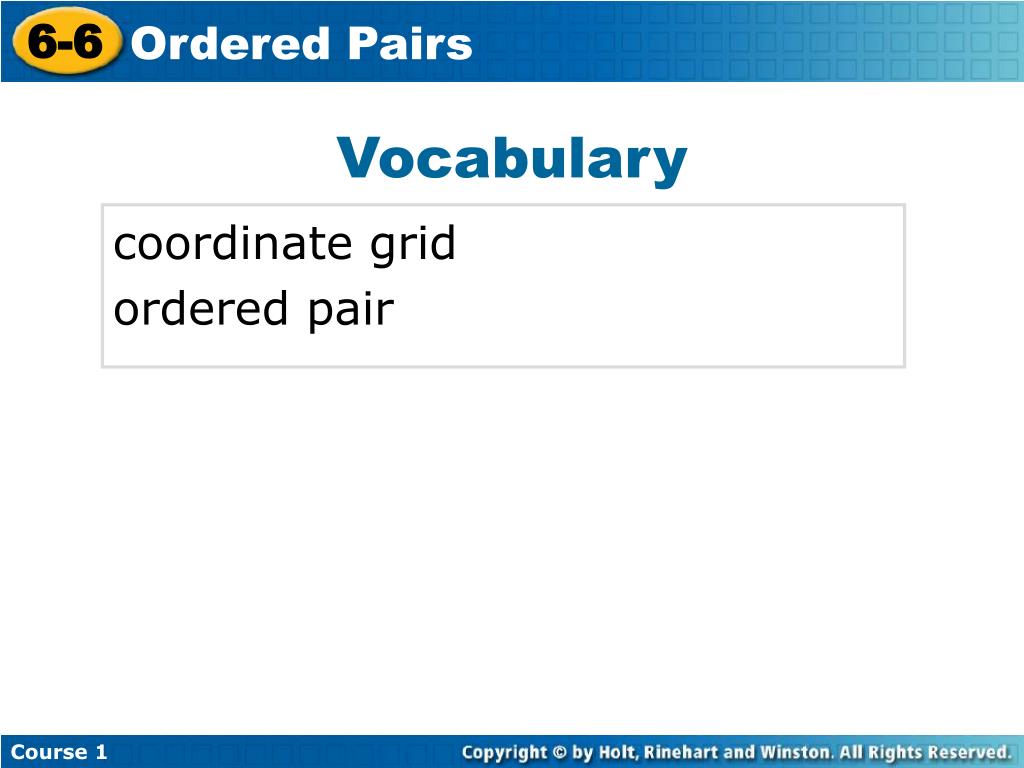 6-6 Ordered Pairs

Vocabulary

coordinate grid
ordered pair

Course 1

Copyright © by Holt, Rinehart and Winston. All Rights Reserved.